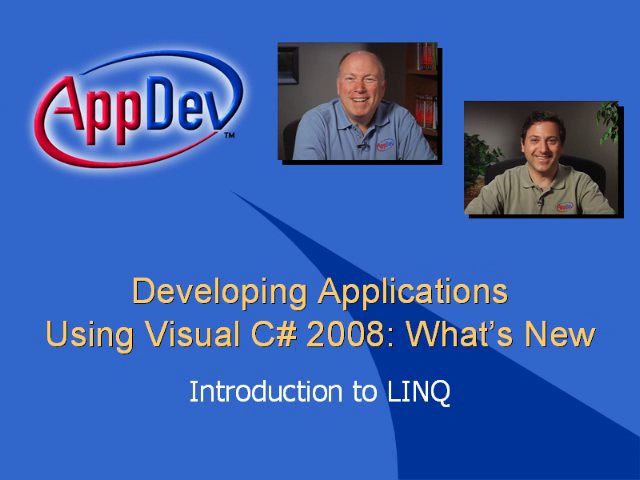 AppDev™

Developing Applications Using Visual C# 2008: What's New

Introduction to LINQ